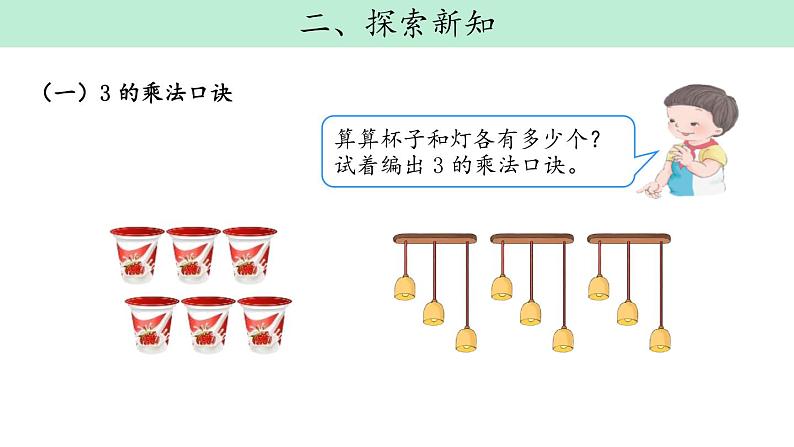 二、探索新知

（一）3 的乘法口诀

算算杯子和灯各有多少个？
试着编出 3 的乘法口诀。